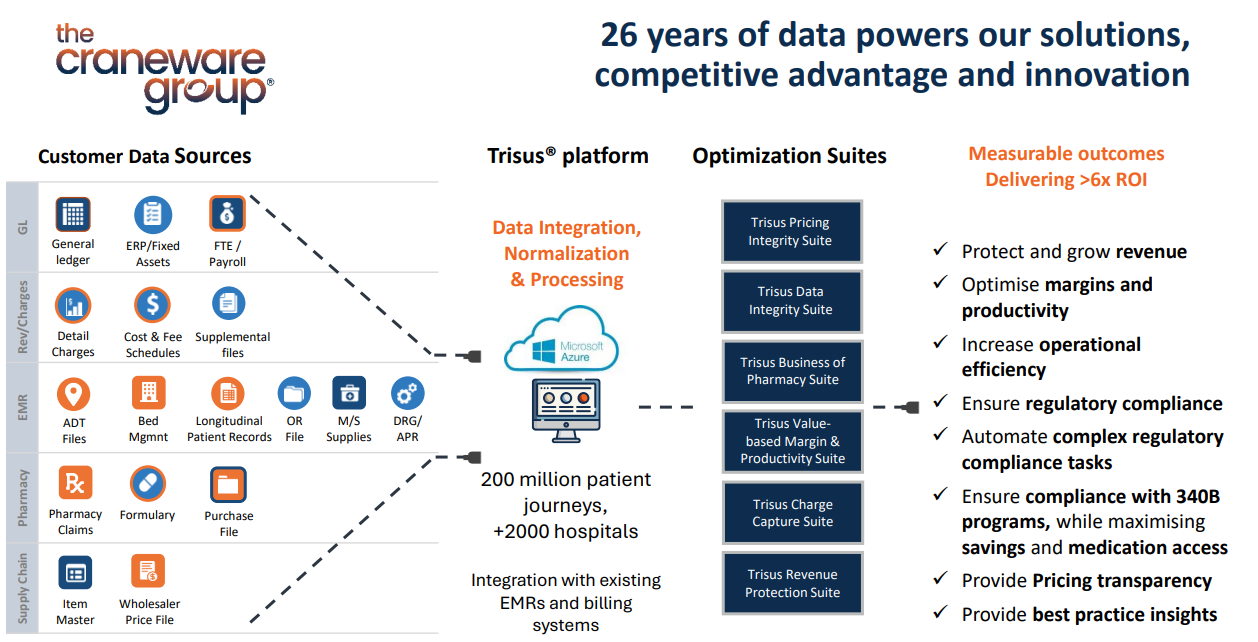 the craneware group®

26 years of data powers our solutions, competitive advantage and innovation

Customer Data Sources

GL
General ledger
ERP/Fixed Assets
FTE / Payroll

Rev/Charges
Detail Charges
Cost & Fee Schedules
Supplemental files

EMR
ADT Files
Bed Mgmnt
Longitudinal Patient Records
OR File
M/S Supplies
DRG/ APR

Pharmacy
Pharmacy Claims
Formulary
Purchase File

Supply Chain
Item Master
Wholesaler Price File

Trisus® platform

Data Integration, Normalization & Processing

Microsoft Azure

200 million patient journeys, +2000 hospitals

Integration with existing EMRs and billing systems

Optimization Suites

Trisus Pricing Integrity Suite

Trisus Data Integrity Suite

Trisus Business of Pharmacy Suite

Trisus Value-based Margin & Productivity Suite

Trisus Charge Capture Suite

Trisus Revenue Protection Suite

Measurable outcomes Delivering >6x ROI

✓ Protect and grow revenue
✓ Optimise margins and productivity
✓ Increase operational efficiency
✓ Ensure regulatory compliance
✓ Automate complex regulatory compliance tasks
✓ Ensure compliance with 340B programs, while maximising savings and medication access
✓ Provide Pricing transparency
✓ Provide best practice insights